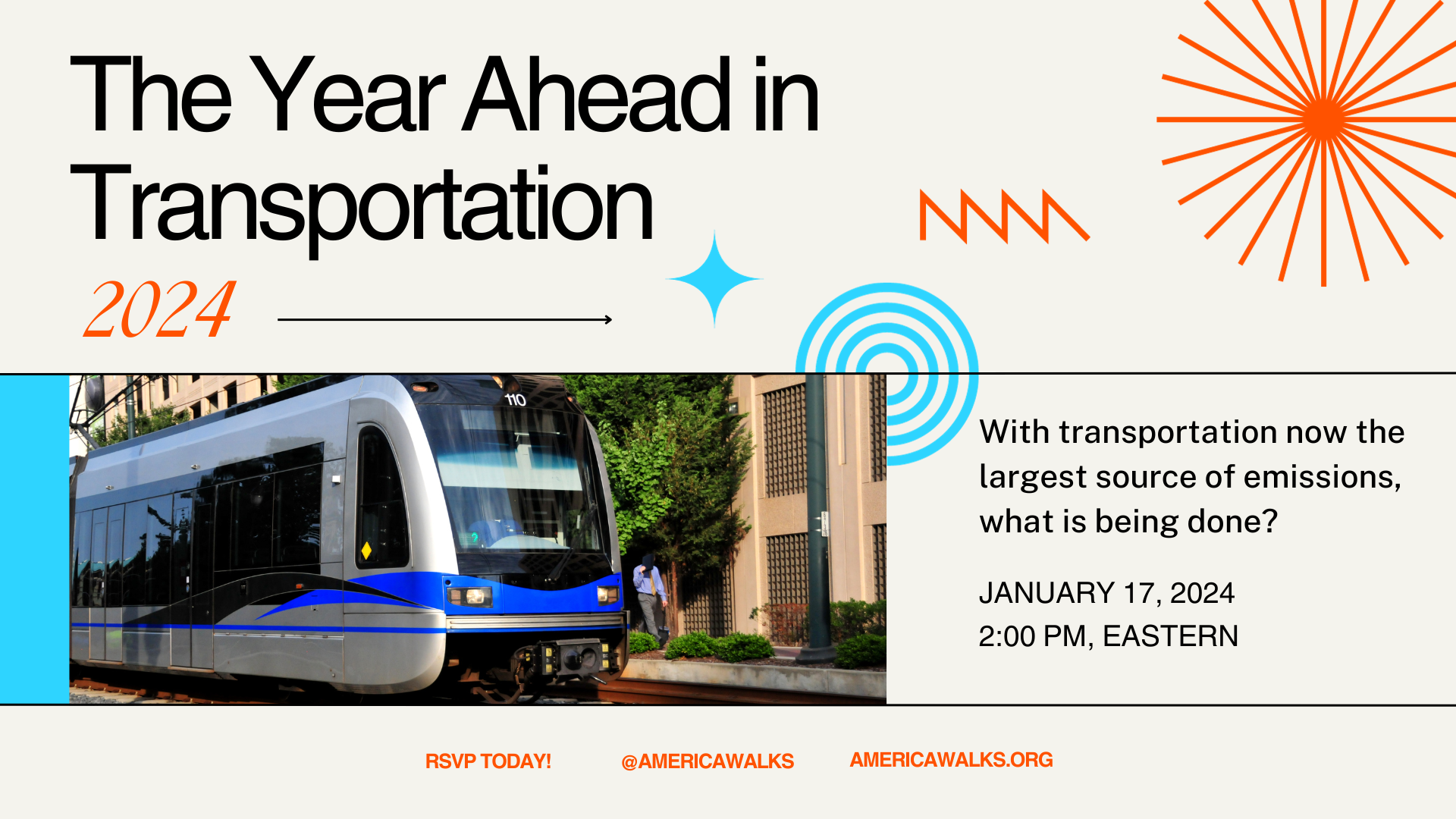 The Year Ahead in Transportation

2024

110

With transportation now the largest source of emissions, what is being done?

JANUARY 17, 2024
2:00 PM, EASTERN

RSVP TODAY!

@AMERICAWALKS

AMERICAWALKS.ORG